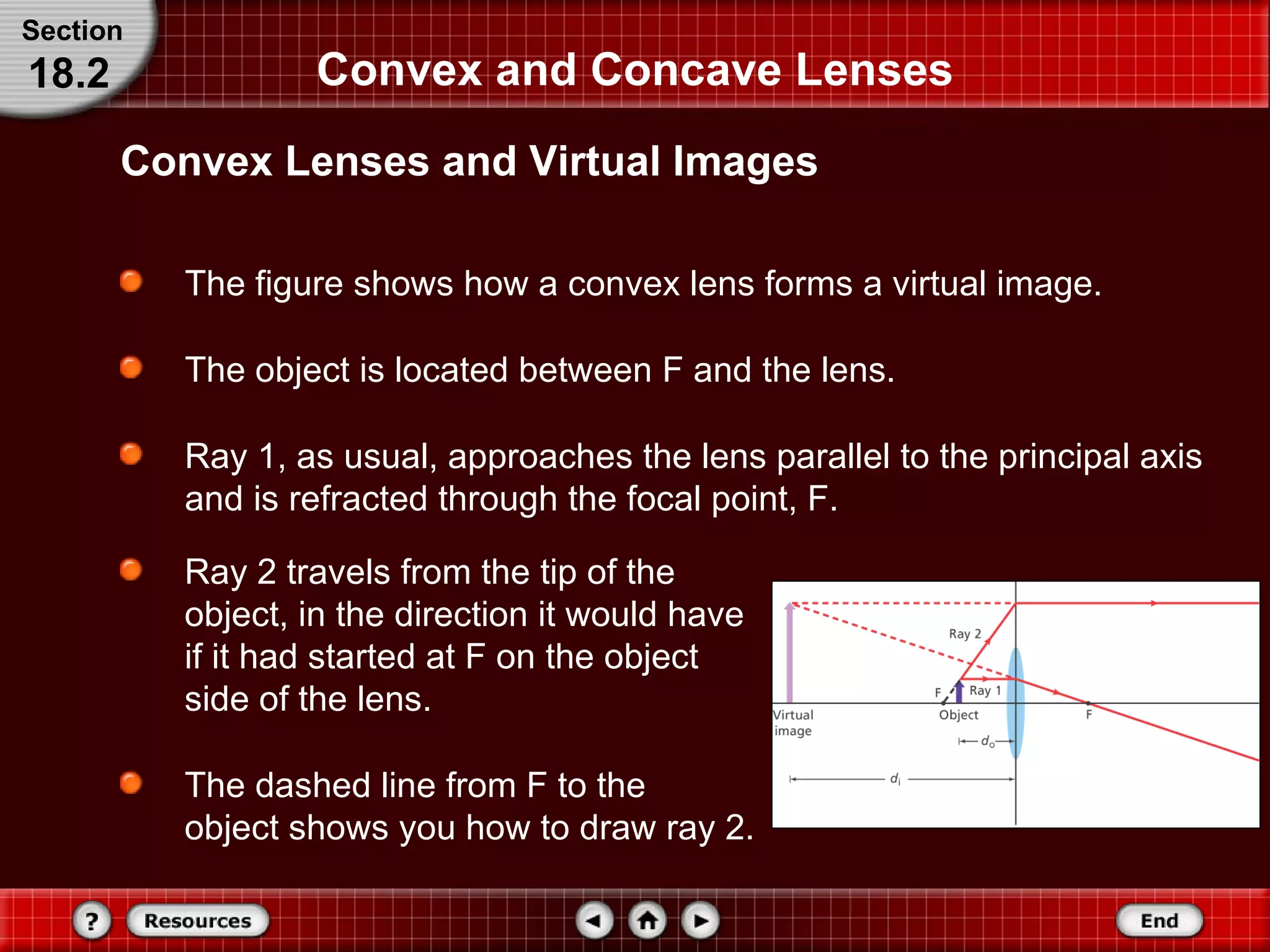 Section
18.2

Convex and Concave Lenses

Convex Lenses and Virtual Images

The figure shows how a convex lens forms a virtual image.

The object is located between F and the lens.

Ray 1, as usual, approaches the lens parallel to the principal axis and is refracted through the focal point, F.

Ray 2 travels from the tip of the object, in the direction it would have if it had started at F on the object side of the lens.

The dashed line from F to the object shows you how to draw ray 2.

Ray 2
F
Ray 1
Virtual image
Object
F
$d_o$
$d_i$

?
Resources
End